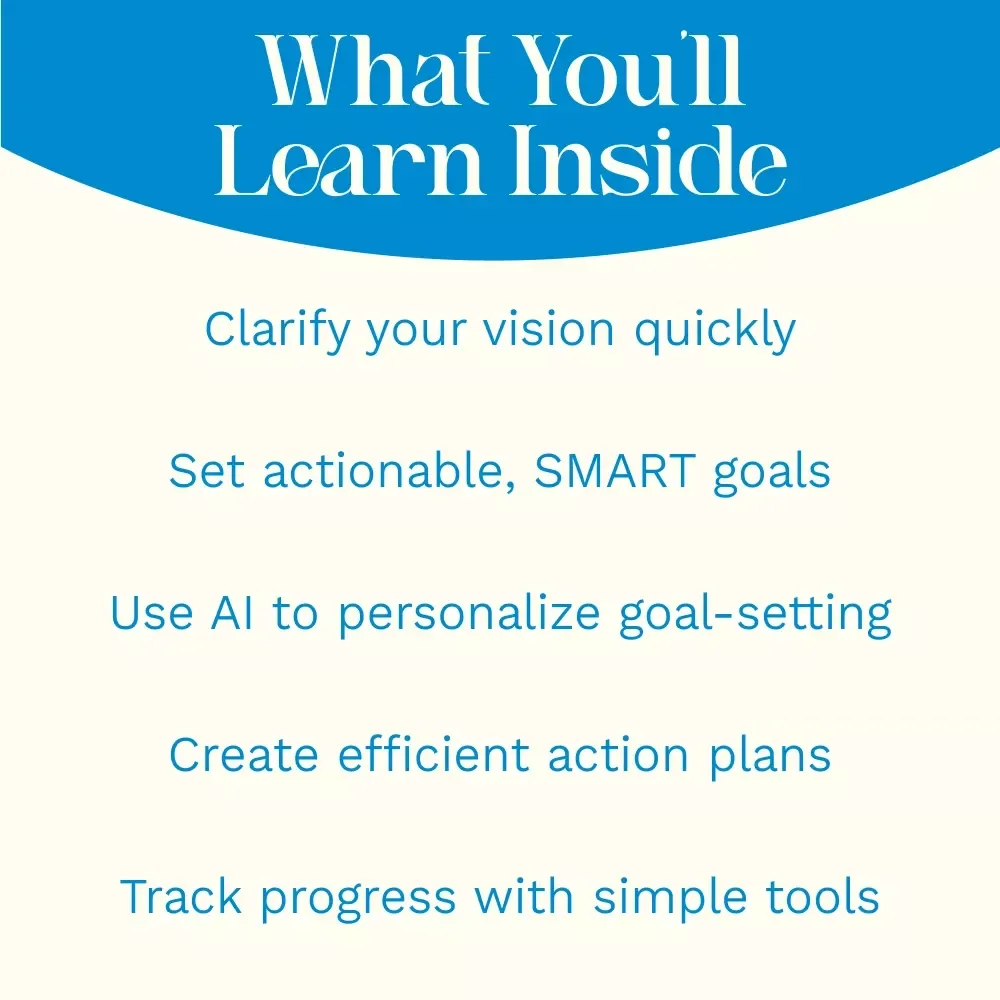 What You'll Learn Inside

Clarify your vision quickly

Set actionable, SMART goals

Use AI to personalize goal-setting

Create efficient action plans

Track progress with simple tools